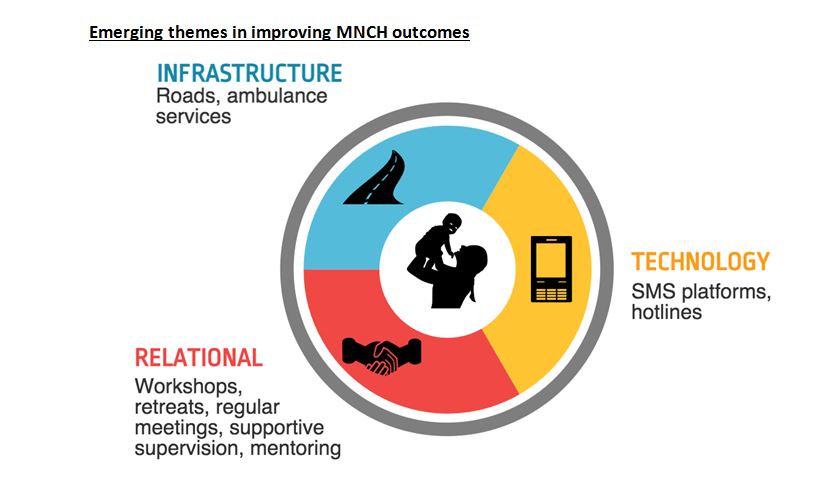 Emerging themes in improving MNCH outcomes

INFRASTRUCTURE
Roads, ambulance services

TECHNOLOGY
SMS platforms, hotlines

RELATIONAL
Workshops, retreats, regular meetings, supportive supervision, mentoring